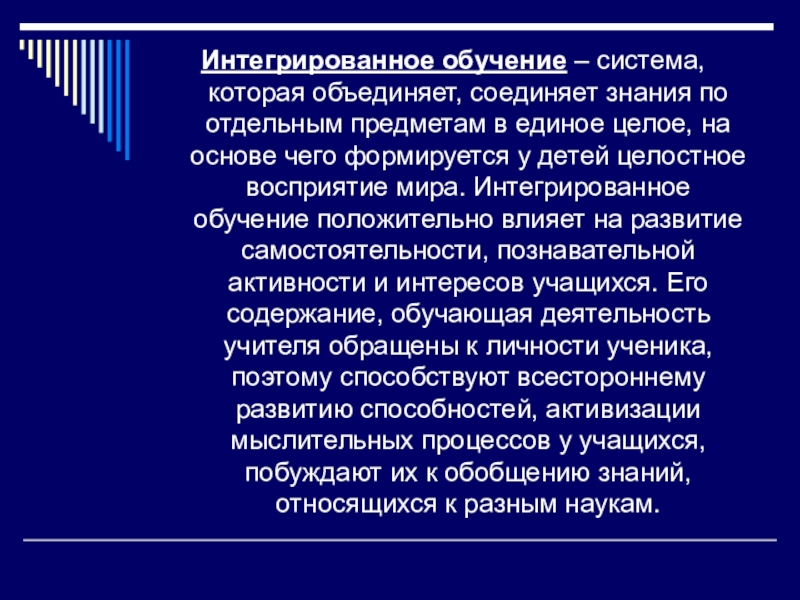 Интегрированное обучение – система, которая объединяет, соединяет знания по отдельным предметам в единое целое, на основе чего формируется у детей целостное восприятие мира. Интегрированное обучение положительно влияет на развитие самостоятельности, познавательной активности и интересов учащихся. Его содержание, обучающая деятельность учителя обращены к личности ученика, поэтому способствуют всестороннему развитию способностей, активизации мыслительных процессов у учащихся, побуждают их к обобщению знаний, относящихся к разным наукам.